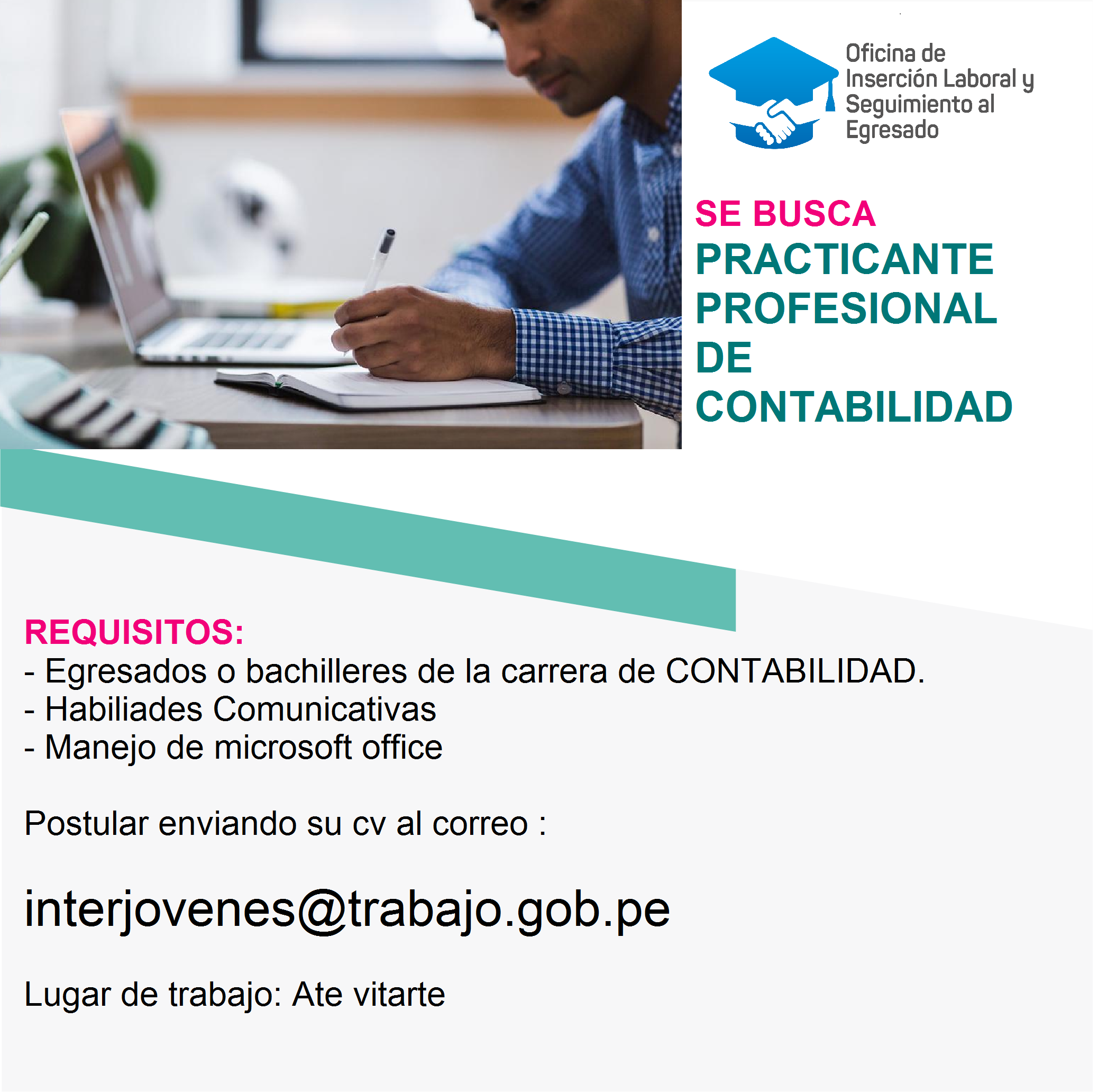 Oficina de Inserción Laboral y Seguimiento al Egresado

SE BUSCA
PRACTICANTE PROFESIONAL DE CONTABILIDAD

REQUISITOS:
- Egresados o bachilleres de la carrera de CONTABILIDAD.
- Habiliades Comunicativas
- Manejo de microsoft office

Postular enviando su cv al correo :

interjovenes@trabajo.gob.pe

Lugar de trabajo: Ate vitarte